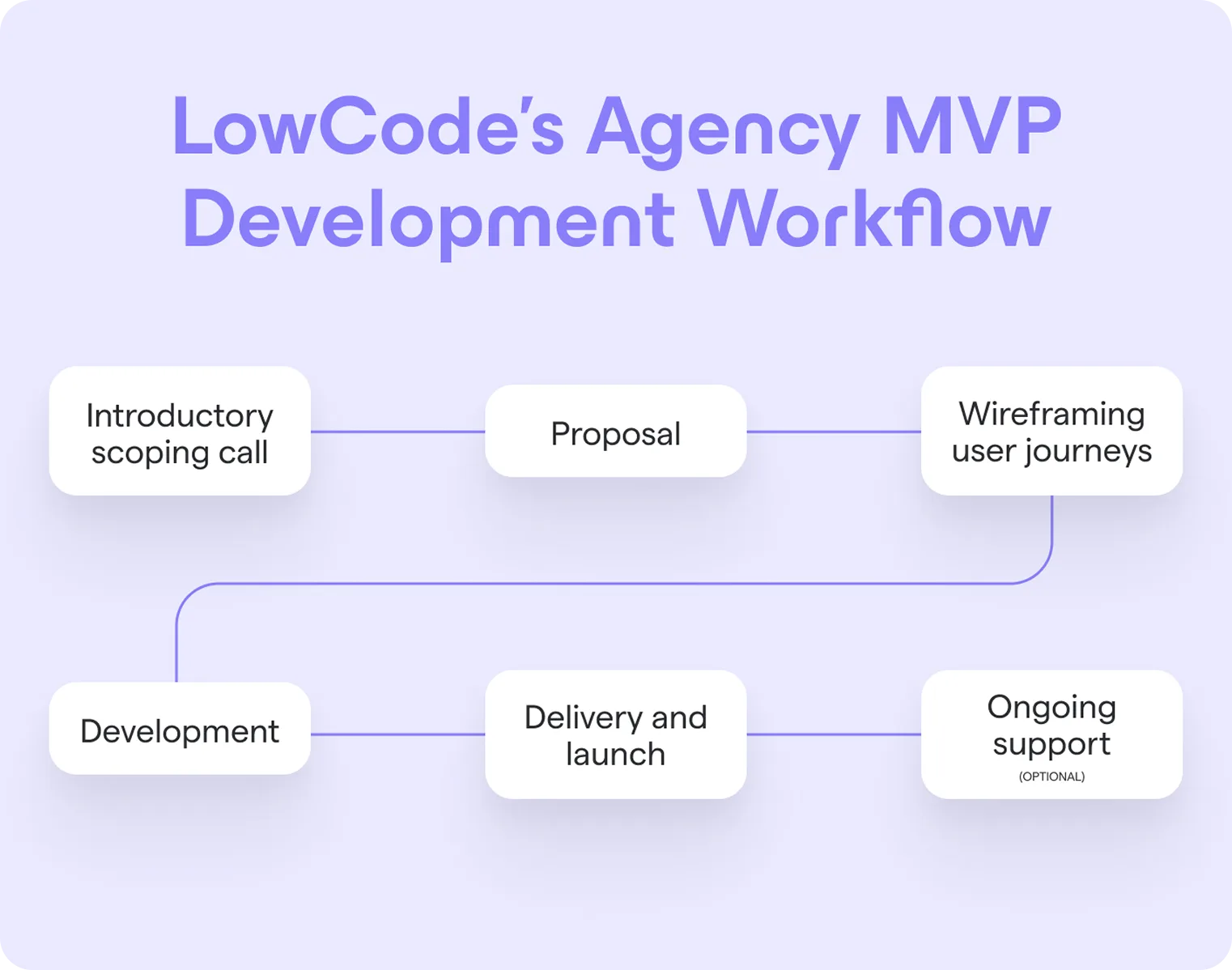 LowCode's Agency MVP Development Workflow

Introductory scoping call

Proposal

Wireframing user journeys

Development

Delivery and launch

Ongoing support
(OPTIONAL)